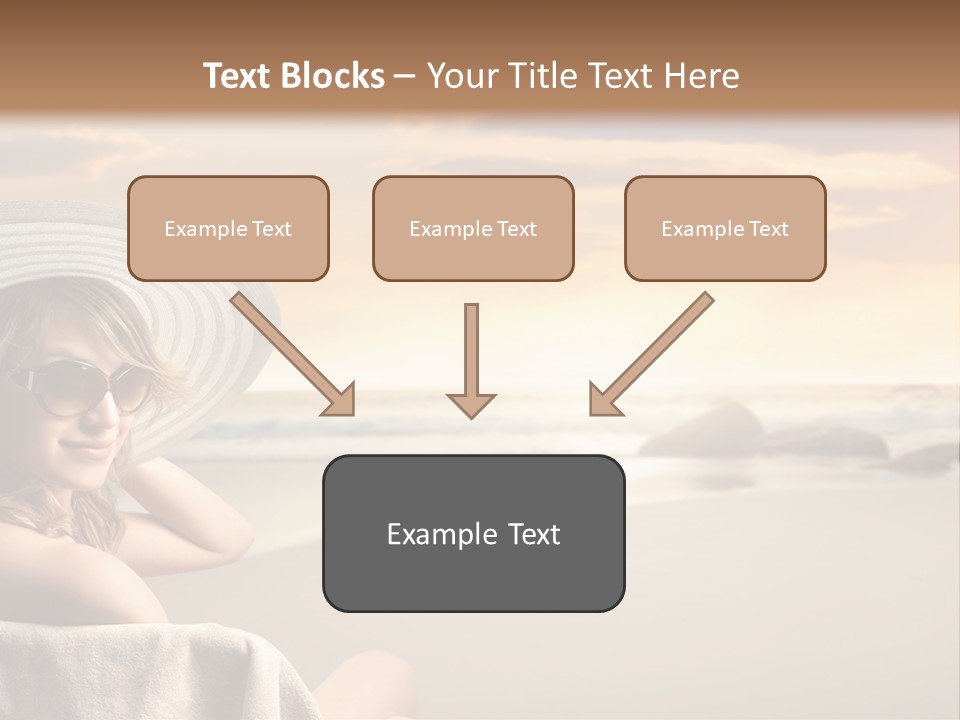 Text Blocks – Your Title Text Here

Example Text

Example Text

Example Text

Example Text